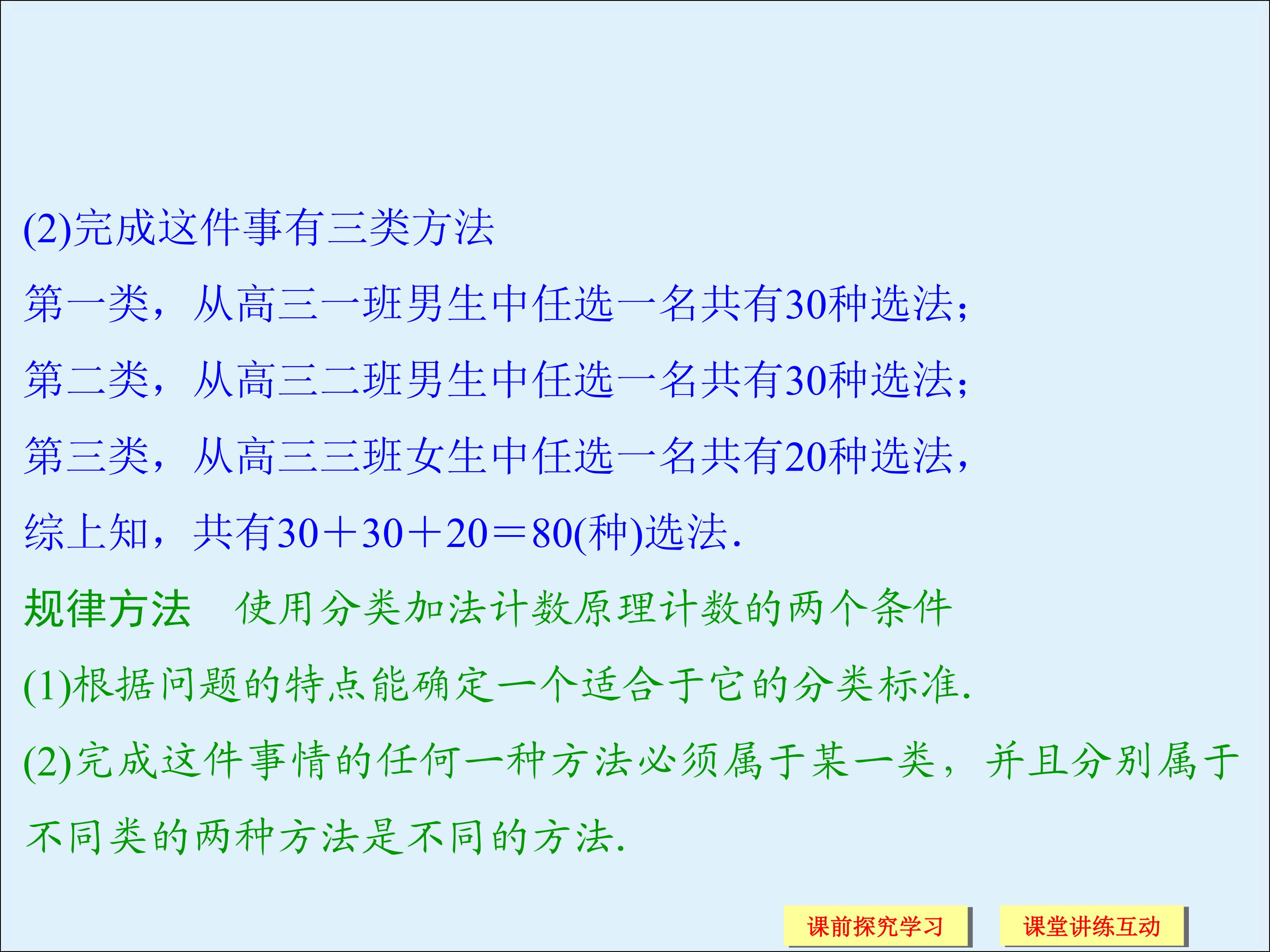 (2)完成这件事有三类方法

第一类，从高三一班男生中任选一名共有30种选法；

第二类，从高三二班男生中任选一名共有30种选法；

第三类，从高三三班女生中任选一名共有20种选法，

综上知，共有$30+30+20=80$(种)选法.

规律方法　使用分类加法计数原理计数的两个条件

(1)根据问题的特点能确定一个适合于它的分类标准.

(2)完成这件事情的任何一种方法必须属于某一类，并且分别属于不同类的两种方法是不同的方法.

课前探究学习　课堂讲练互动